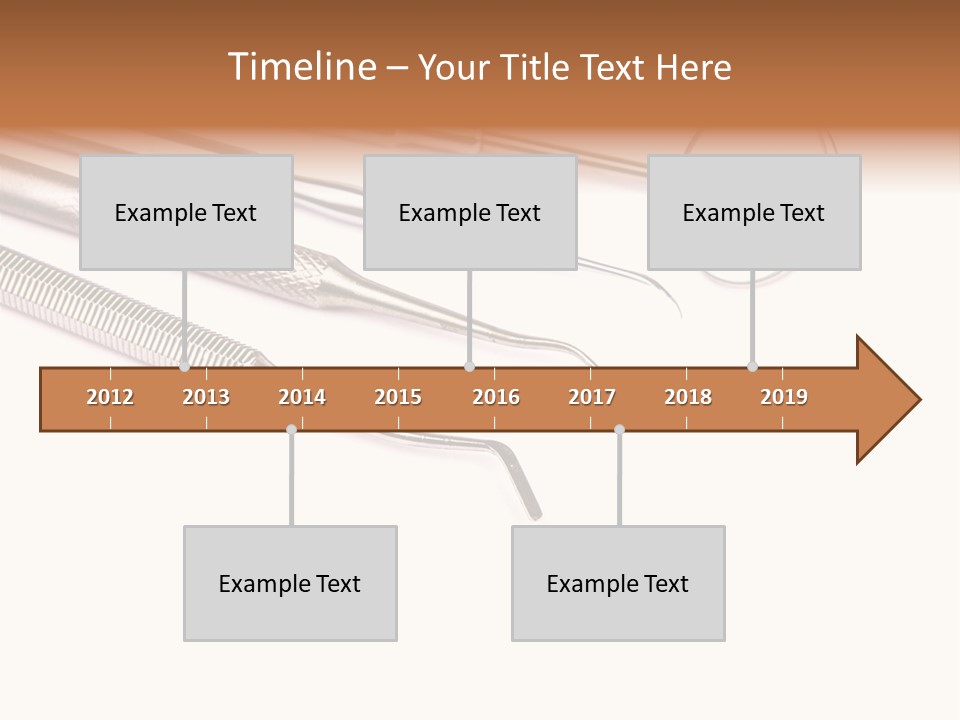 Timeline – Your Title Text Here

Example Text

Example Text

Example Text

2012 2013 2014 2015 2016 2017 2018 2019

Example Text

Example Text